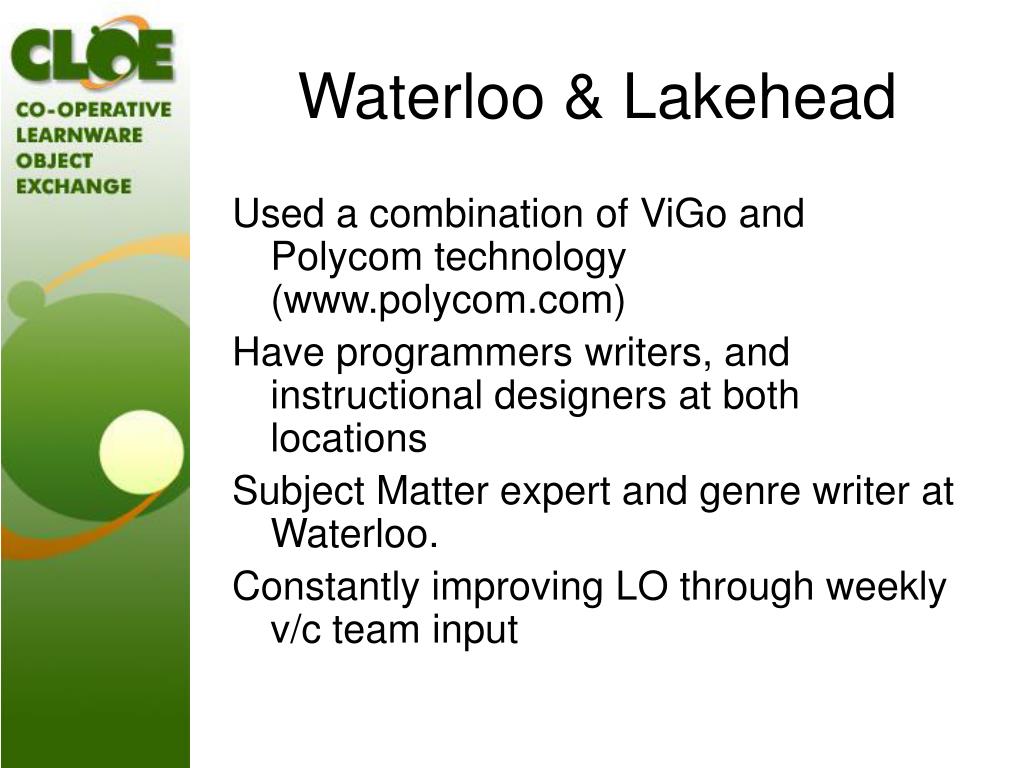 CLOE
CO-OPERATIVE LEARNWARE OBJECT EXCHANGE

Waterloo & Lakehead

Used a combination of ViGo and Polycom technology (www.polycom.com)

Have programmers writers, and instructional designers at both locations

Subject Matter expert and genre writer at Waterloo.

Constantly improving LO through weekly v/c team input